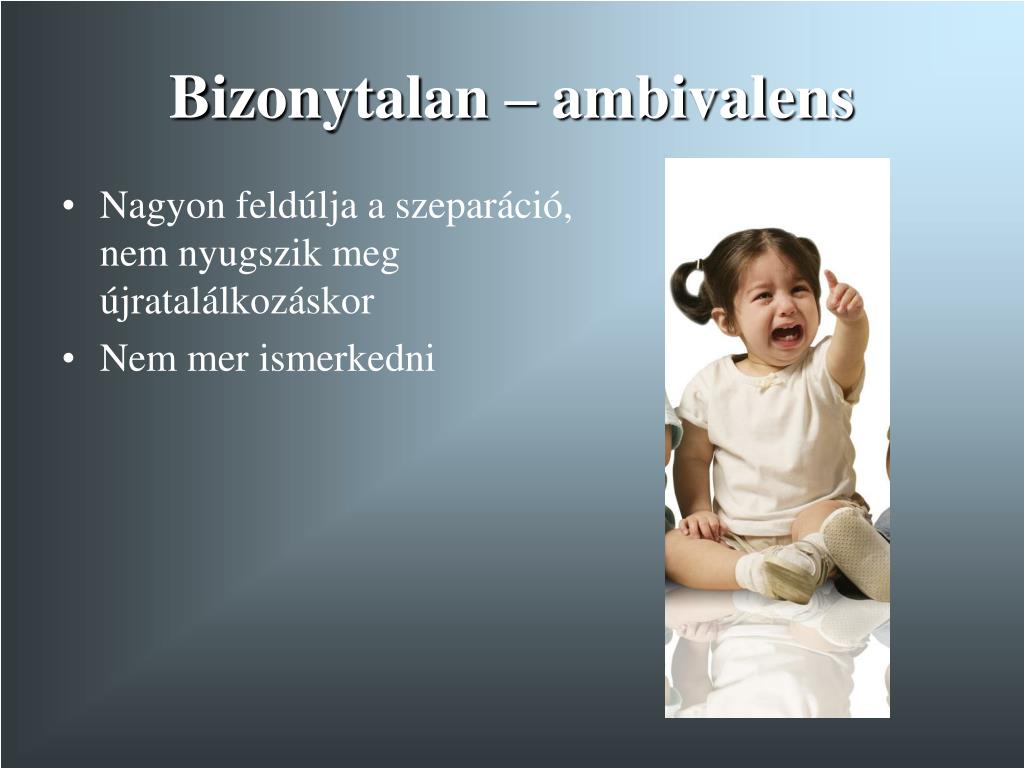 Bizonytalan – ambivalens

• Nagyon feldúlja a szeparáció, nem nyugszik meg újratalálkozáskor
• Nem mer ismerkedni